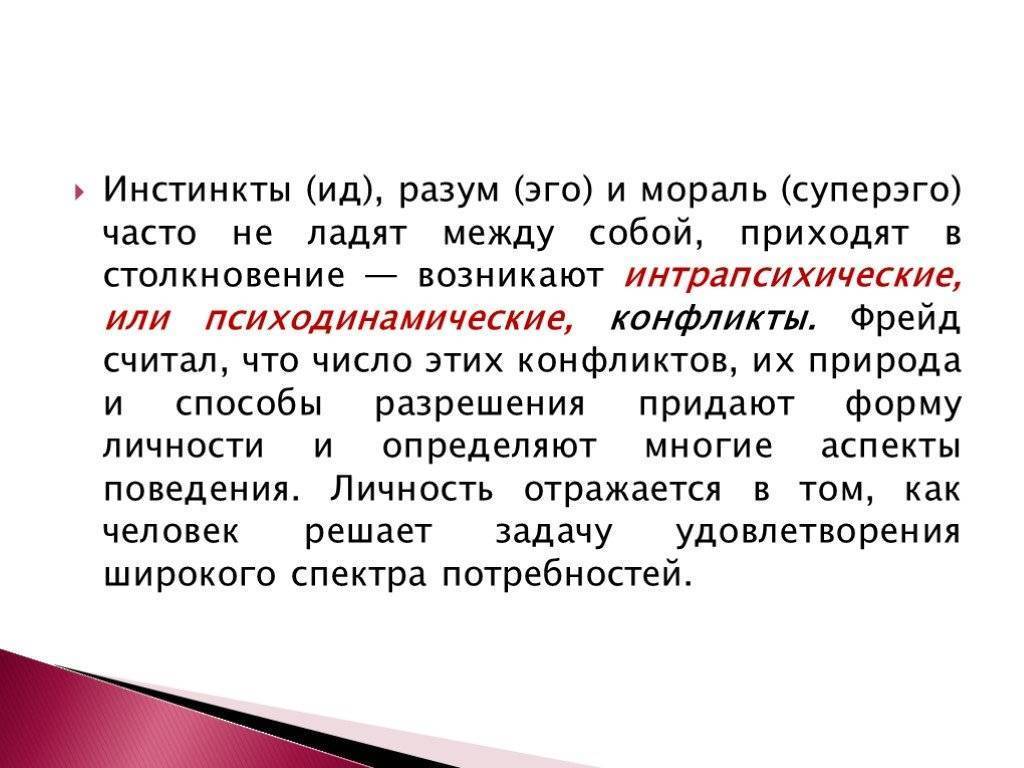 Инстинкты (ид), разум (эго) и мораль (суперэго) часто не ладят между собой, приходят в столкновение — возникают интрапсихические, или психодинамические, конфликты. Фрейд считал, что число этих конфликтов, их природа и способы разрешения придают форму личности и определяют многие аспекты поведения. Личность отражается в том, как человек решает задачу удовлетворения широкого спектра потребностей.